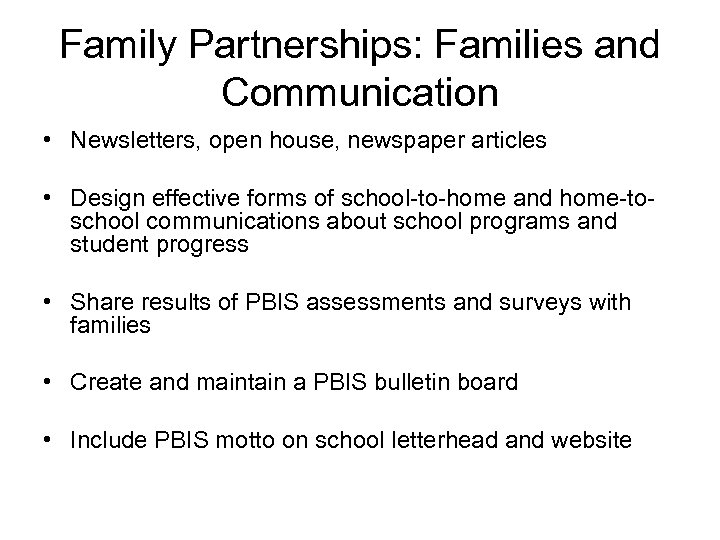 Family Partnerships: Families and Communication

• Newsletters, open house, newspaper articles

• Design effective forms of school-to-home and home-to-school communications about school programs and student progress

• Share results of PBIS assessments and surveys with families

• Create and maintain a PBIS bulletin board

• Include PBIS motto on school letterhead and website